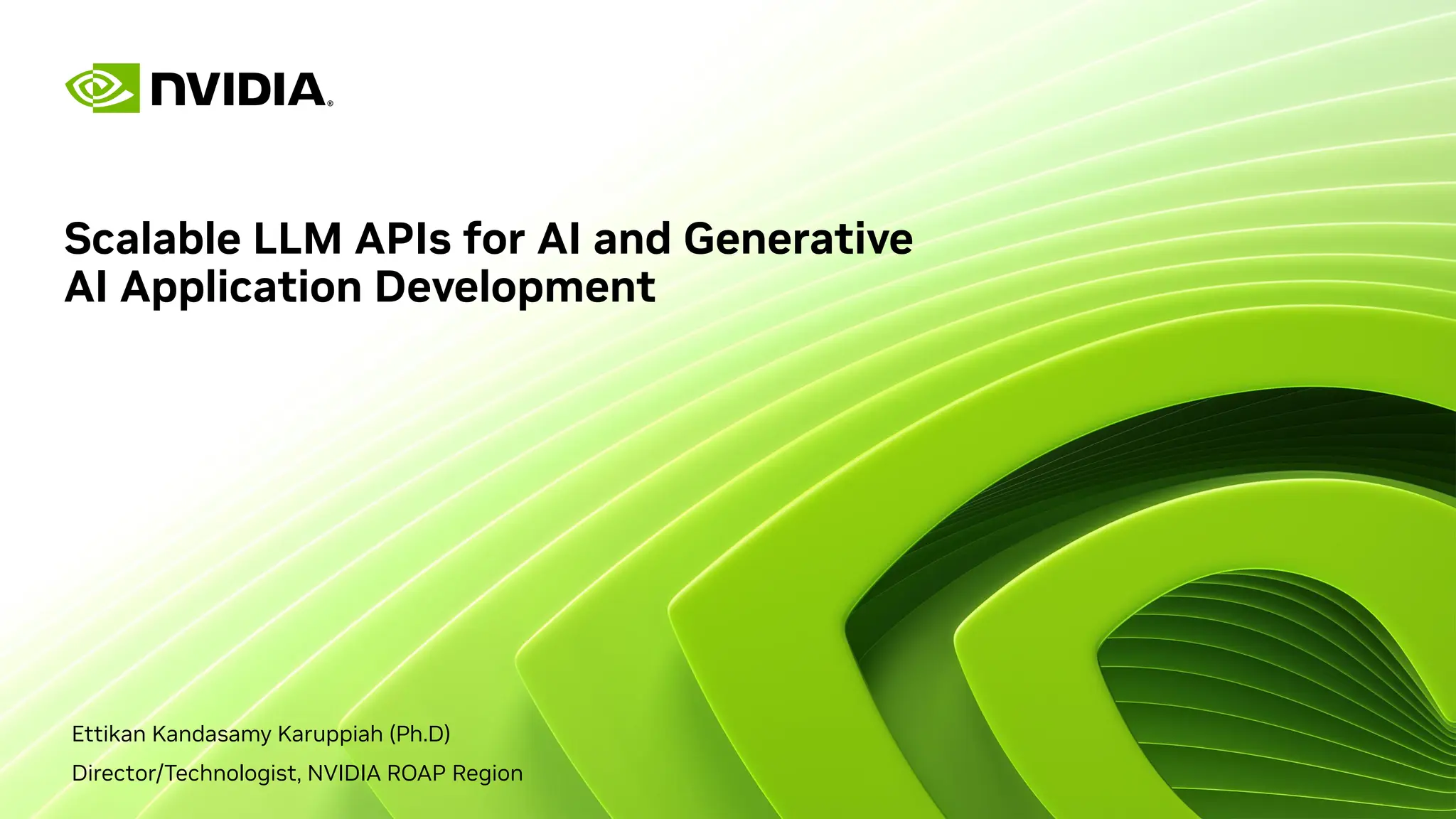 NVIDIA®

Scalable LLM APIs for AI and Generative AI Application Development

Ettikan Kandasamy Karuppiah (Ph.D)

Director/Technologist, NVIDIA ROAP Region